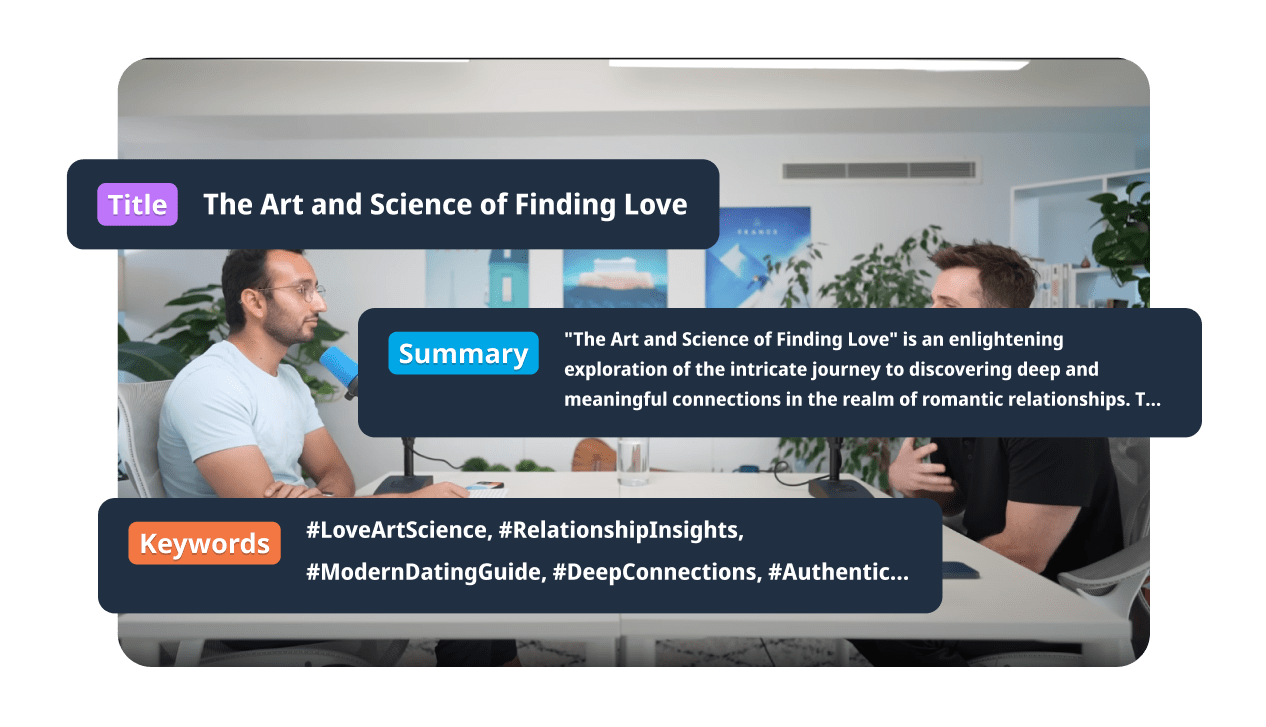 Title The Art and Science of Finding Love

Summary "The Art and Science of Finding Love" is an enlightening exploration of the intricate journey to discovering deep and meaningful connections in the realm of romantic relationships. T...

Keywords #LoveArtScience, #RelationshipInsights, #ModernDatingGuide, #DeepConnections, #Authentic...